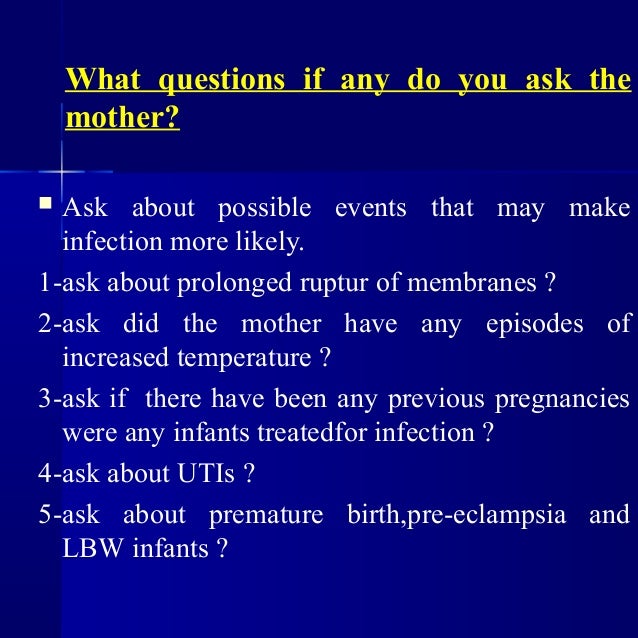 What questions if any do you ask the mother?

▪ Ask about possible events that may make infection more likely.

1-ask about prolonged ruptur of membranes ?

2-ask did the mother have any episodes of increased temperature ?

3-ask if there have been any previous pregnancies were any infants treatedfor infection ?

4-ask about UTIs ?

5-ask about premature birth,pre-eclampsia and LBW infants ?